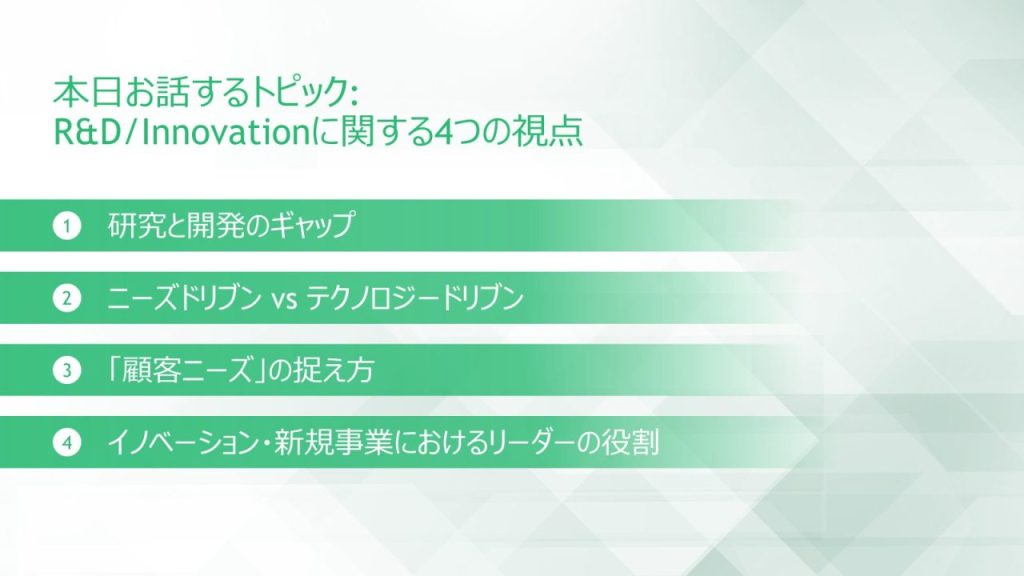 本日お話するトピック:
R&D/Innovationに関する4つの視点

1 研究と開発のギャップ

2 ニーズドリブン vs テクノロジードリブン

3 「顧客ニーズ」の捉え方

4 イノベーション・新規事業におけるリーダーの役割